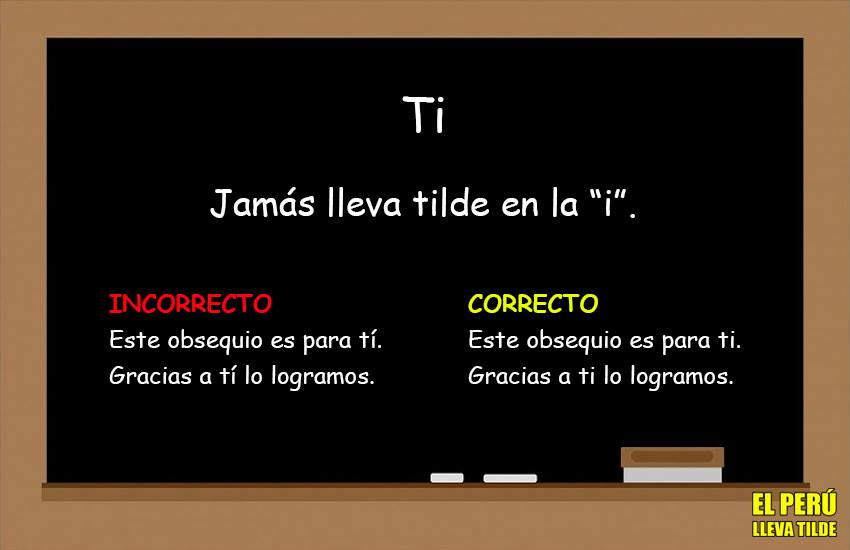 Ti

Jamás lleva tilde en la “i”.

INCORRECTO
Este obsequio es para tí.
Gracias a tí lo logramos.

CORRECTO
Este obsequio es para ti.
Gracias a ti lo logramos.

EL PERÚ
LLEVA TILDE